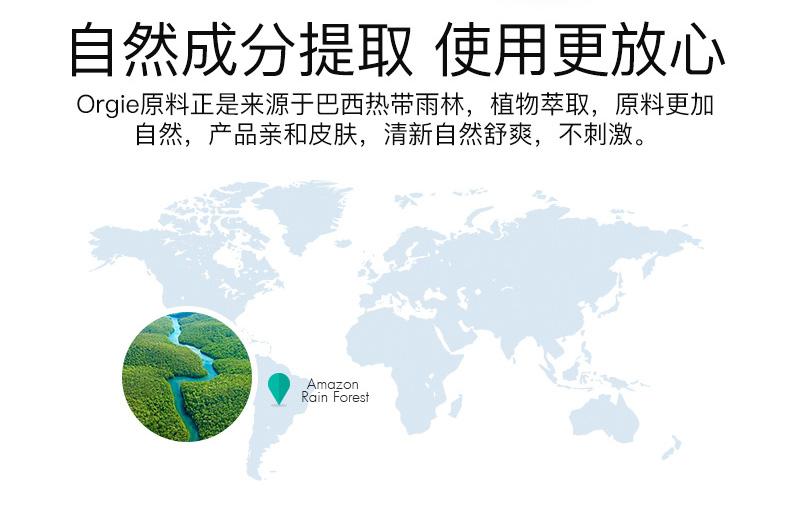 自然成分提取 使用更放心

Orgie原料正是来源于巴西热带雨林，植物萃取，原料更加自然，产品亲和皮肤，清新自然舒爽，不刺激。

Amazon
Rain Forest